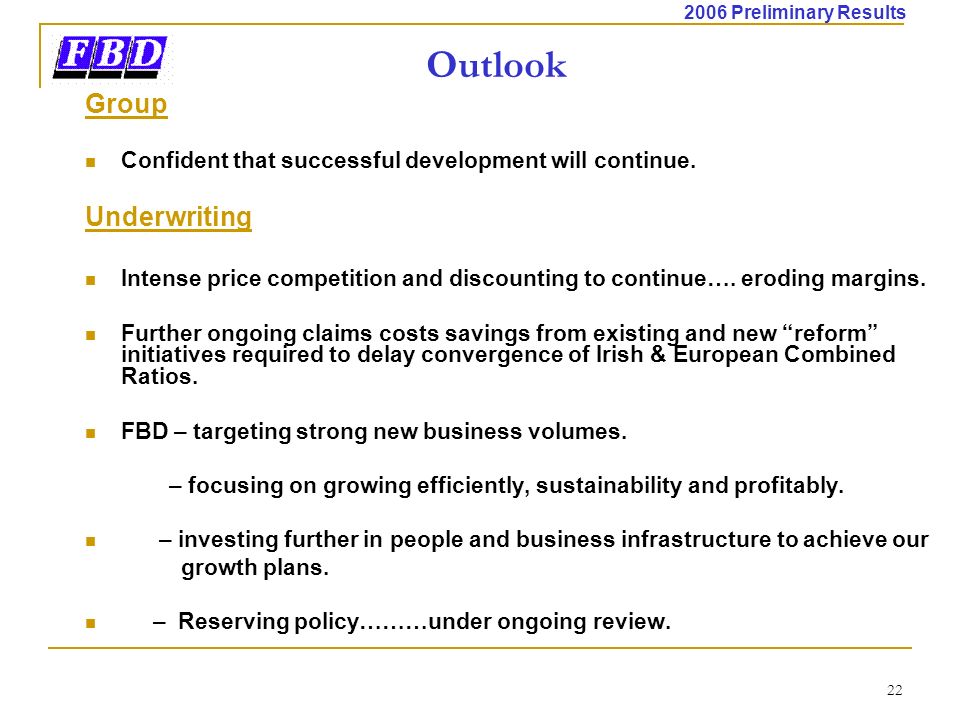 2006 Preliminary Results

FBD

Outlook

Group

Confident that successful development will continue.

Underwriting

Intense price competition and discounting to continue…. eroding margins.

Further ongoing claims costs savings from existing and new “reform” initiatives required to delay convergence of Irish & European Combined Ratios.

FBD – targeting strong new business volumes.

– focusing on growing efficiently, sustainability and profitably.

– investing further in people and business infrastructure to achieve our growth plans.

– Reserving policy………under ongoing review.

22